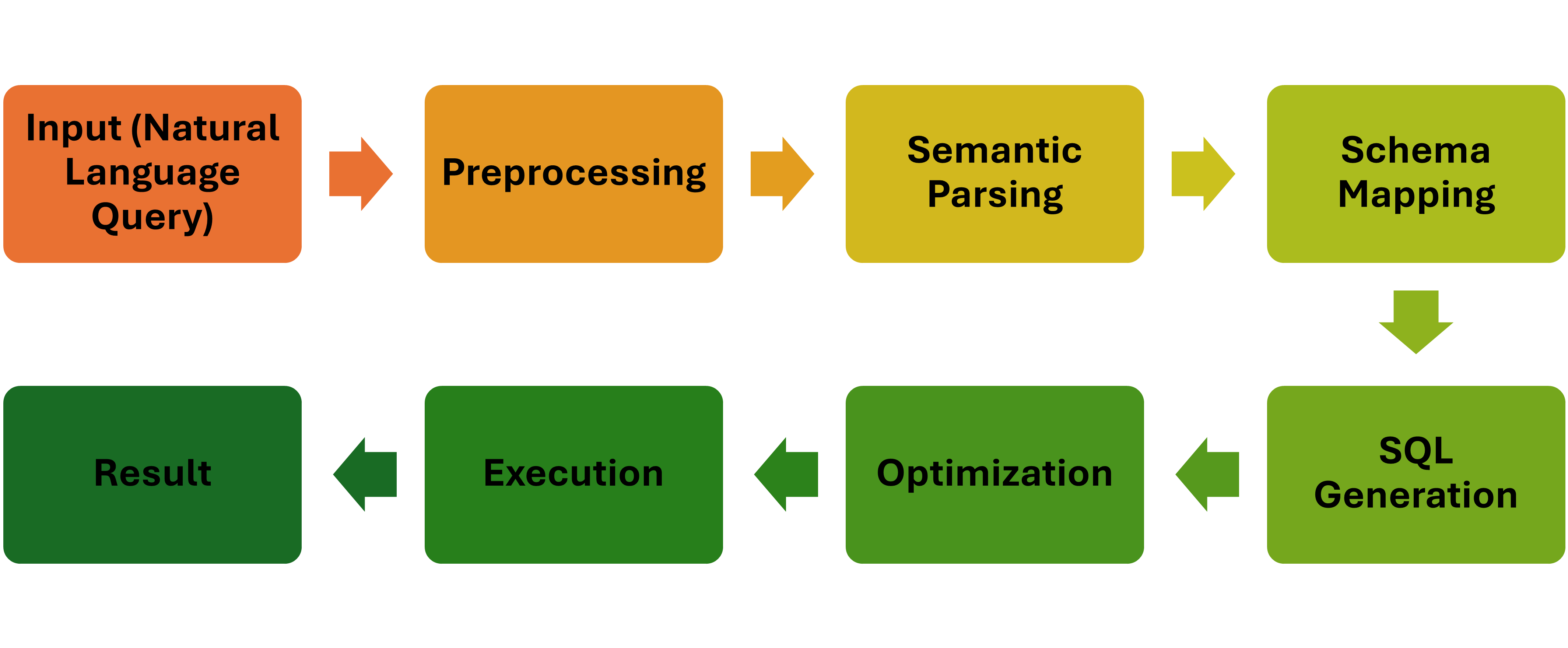 Input (Natural Language Query)

Preprocessing

Semantic Parsing

Schema Mapping

SQL Generation

Optimization

Execution

Result